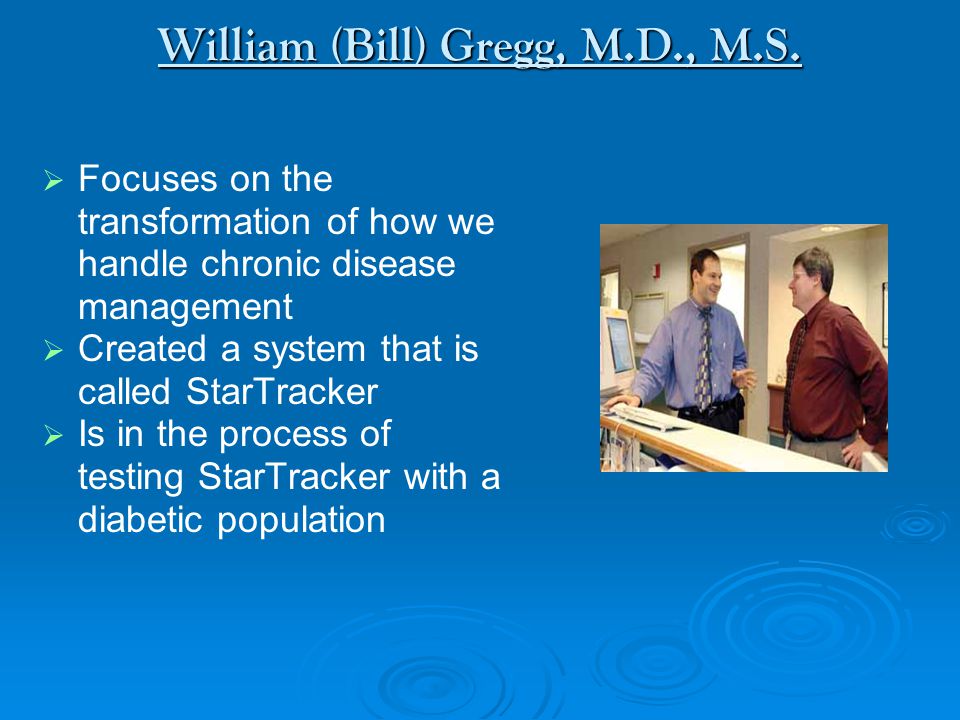 William (Bill) Gregg, M.D., M.S.

➢ Focuses on the transformation of how we handle chronic disease management
➢ Created a system that is called StarTracker
➢ Is in the process of testing StarTracker with a diabetic population